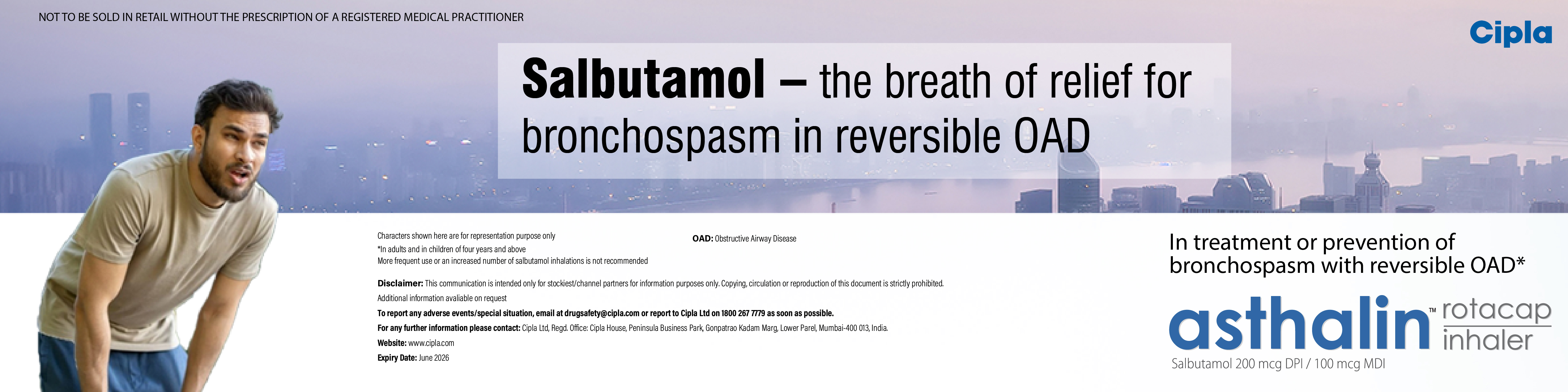 NOT TO BE SOLD IN RETAIL WITHOUT THE PRESCRIPTION OF A REGISTERED MEDICAL PRACTITIONER

Cipla

Salbutamol – the breath of relief for bronchospasm in reversible OAD

Characters shown here are for representation purpose only
*In adults and in children of four years and above
More frequent use or an increased number of salbutamol inhalations is not recommended

OAD: Obstructive Airway Disease

Disclaimer: This communication is intended only for stockiest/channel partners for information purposes only. Copying, circulation or reproduction of this document is strictly prohibited.
Additional information avaliable on request
To report any adverse events/special situation, email at drugsafety@cipla.com or report to Cipla Ltd on 1800 267 7779 as soon as possible.
For any further information please contact: Cipla Ltd, Regd. Office: Cipla House, Peninsula Business Park, Gonpatrao Kadam Marg, Lower Parel, Mumbai-400 013, India.
Website: www.cipla.com
Expiry Date: June 2026

In treatment or prevention of bronchospasm with reversible OAD*

asthalin™ rotacap inhaler
Salbutamol 200 mcg DPI / 100 mcg MDI